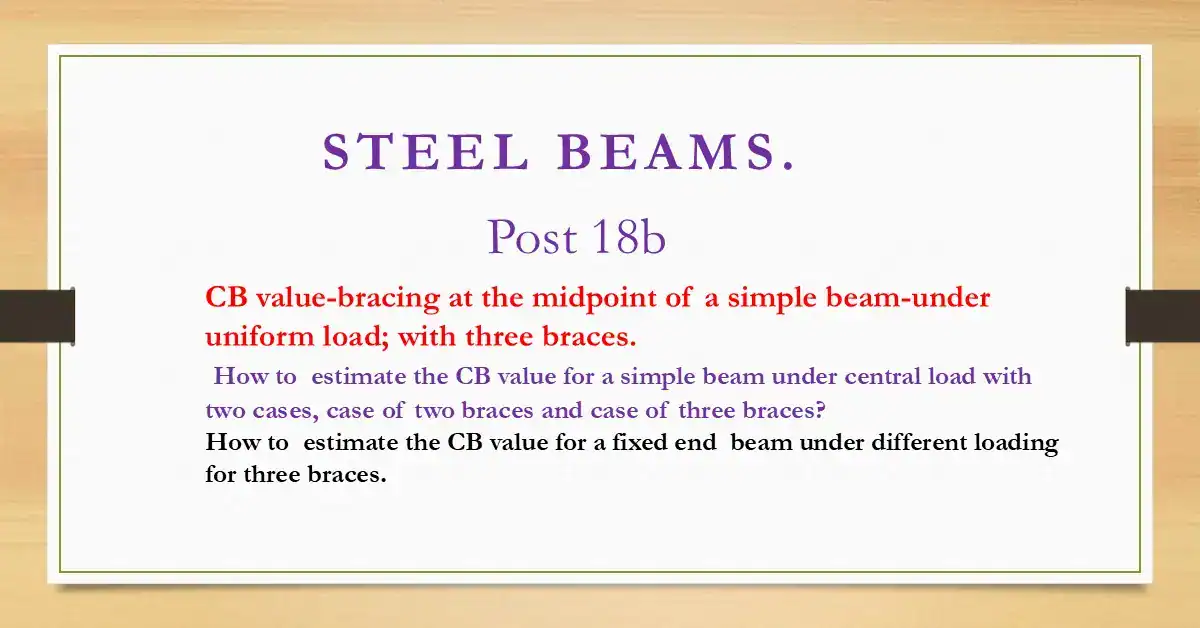 STEEL BEAMS.

Post 18b

CB value-bracing at the midpoint of a simple beam-under uniform load; with three braces.

How to estimate the CB value for a simple beam under central load with two cases, case of two braces and case of three braces?

How to estimate the CB value for a fixed end beam under different loading for three braces.